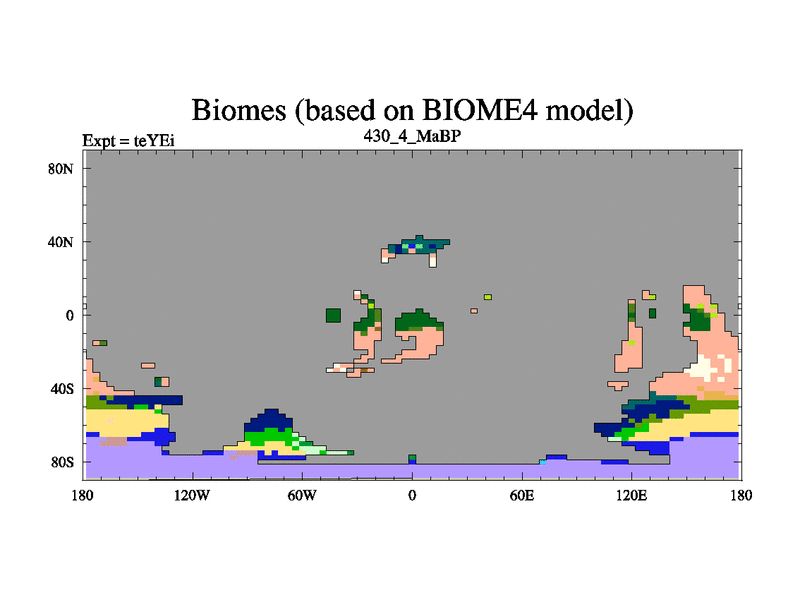 Biomes (based on BIOME4 model)

Expt = teYEi

430_4_MaBP

80N
40N
0
40S
80S

180
120W
60W
0
60E
120E
180